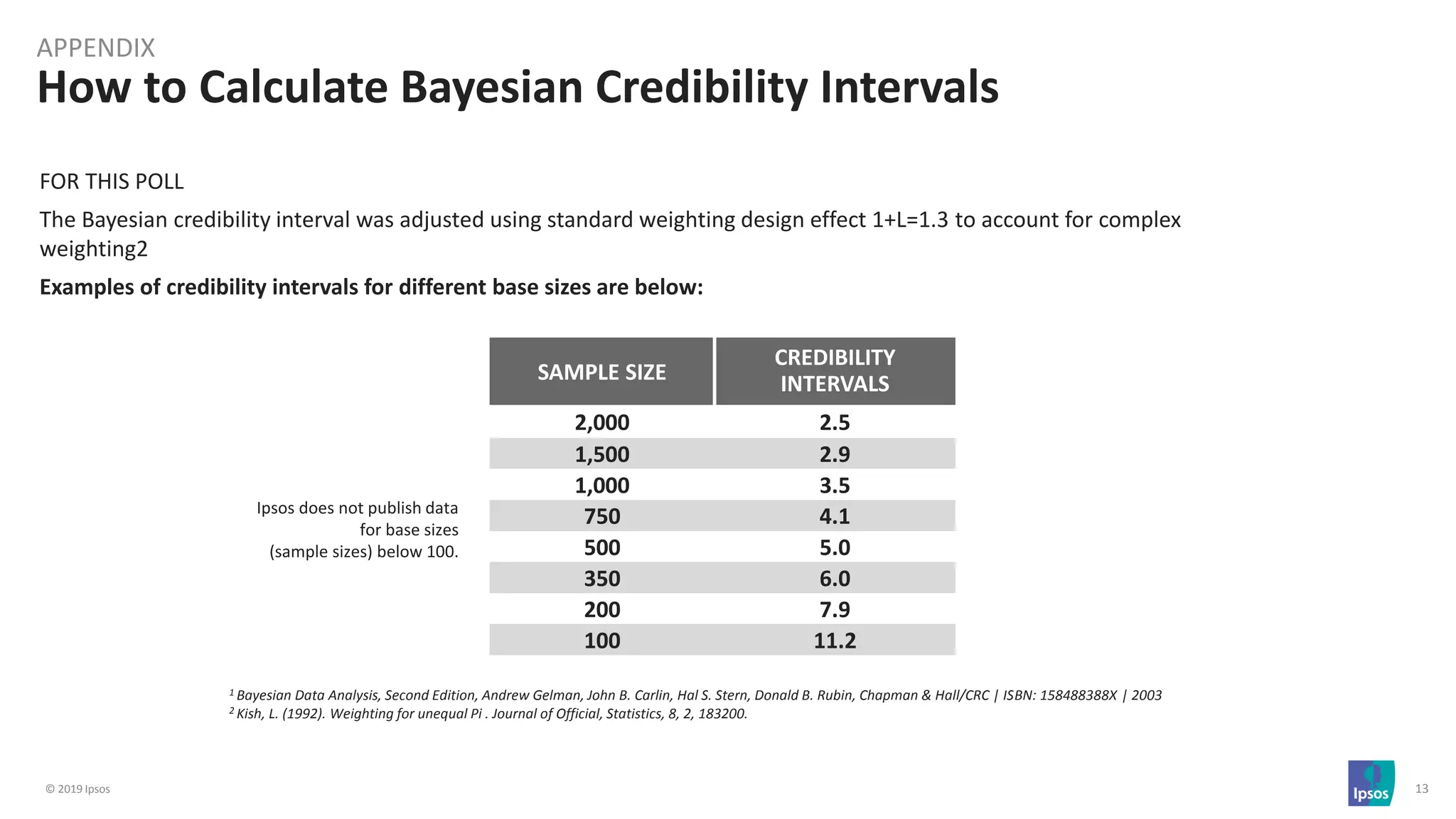 APPENDIX

How to Calculate Bayesian Credibility Intervals

FOR THIS POLL

The Bayesian credibility interval was adjusted using standard weighting design effect 1+L=1.3 to account for complex weighting2

Examples of credibility intervals for different base sizes are below:

Ipsos does not publish data for base sizes (sample sizes) below 100.

| SAMPLE SIZE | CREDIBILITY INTERVALS |
|---|---|
| 2,000 | 2.5 |
| 1,500 | 2.9 |
| 1,000 | 3.5 |
| 750 | 4.1 |
| 500 | 5.0 |
| 350 | 6.0 |
| 200 | 7.9 |
| 100 | 11.2 |

$^1$ Bayesian Data Analysis, Second Edition, Andrew Gelman, John B. Carlin, Hal S. Stern, Donald B. Rubin, Chapman & Hall/CRC | ISBN: 158488388X | 2003
$^2$ Kish, L. (1992). Weighting for unequal Pi . Journal of Official, Statistics, 8, 2, 183200.

© 2019 Ipsos

Ipsos

13